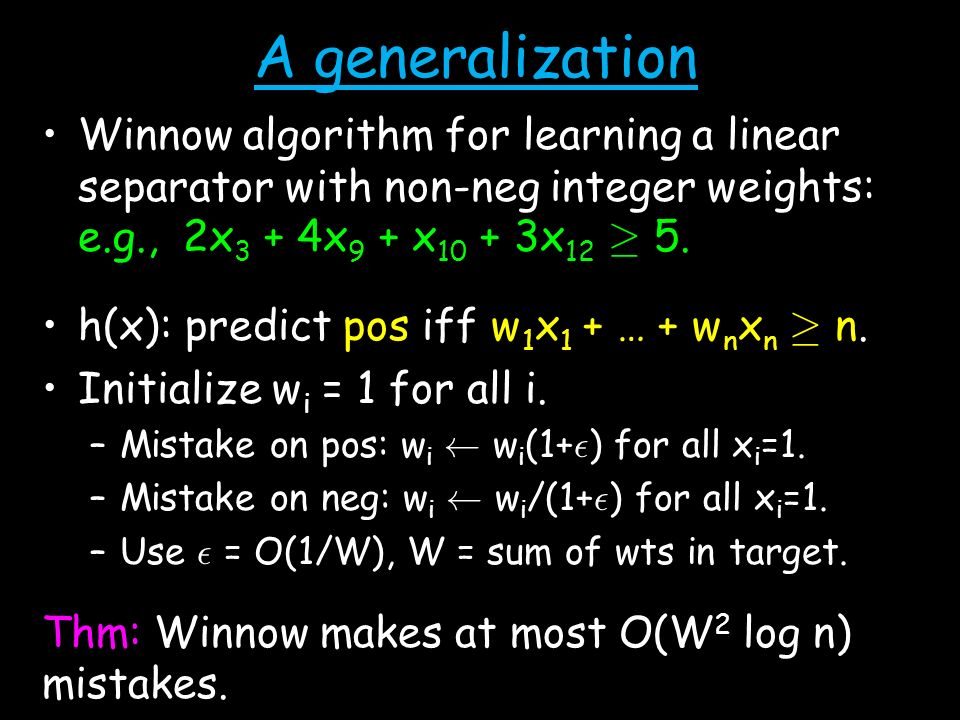 A generalization

• Winnow algorithm for learning a linear separator with non-neg integer weights: e.g., $2x_3 + 4x_9 + x_{10} + 3x_{12} \geq 5$.

• h(x): predict pos iff $w_1x_1 + \ldots + w_nx_n \geq n$.

• Initialize $w_i = 1$ for all i.

– Mistake on pos: $w_i \leftarrow w_i(1+\epsilon)$ for all $x_i=1$.

– Mistake on neg: $w_i \leftarrow w_i/(1+\epsilon)$ for all $x_i=1$.

– Use $\epsilon = O(1/W)$, W = sum of wts in target.

Thm: Winnow makes at most $O(W^2 \log n)$ mistakes.